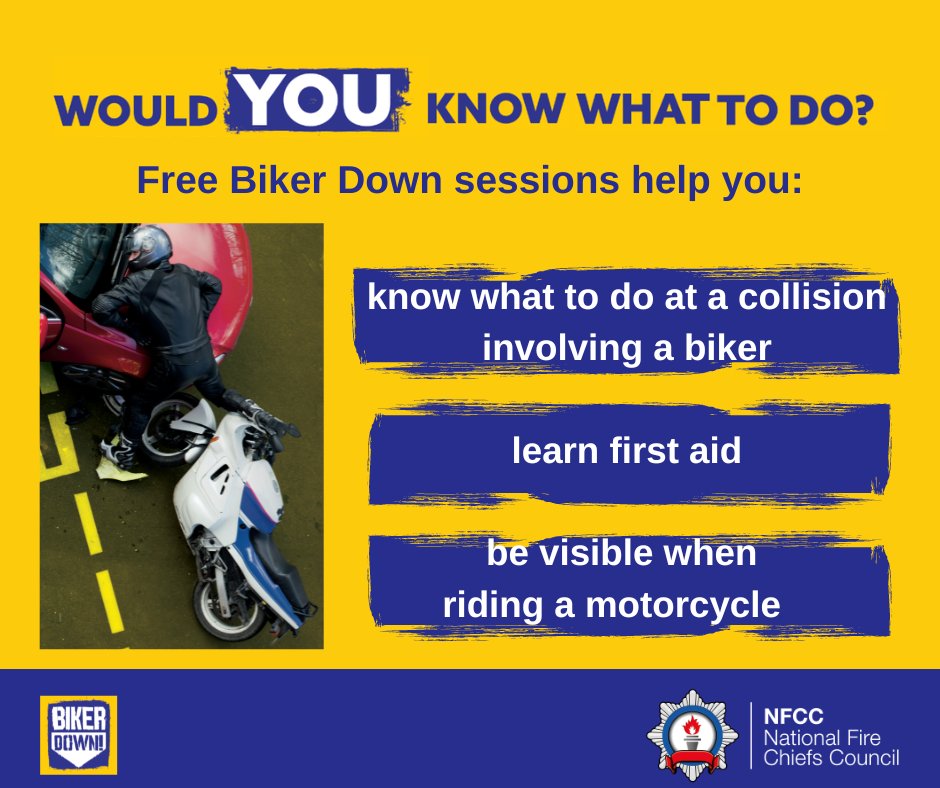 WOULD YOU KNOW WHAT TO DO?

Free Biker Down sessions help you:

know what to do at a collision involving a biker

learn first aid

be visible when riding a motorcycle

BIKER DOWN!

NFCC
National Fire
Chiefs Council